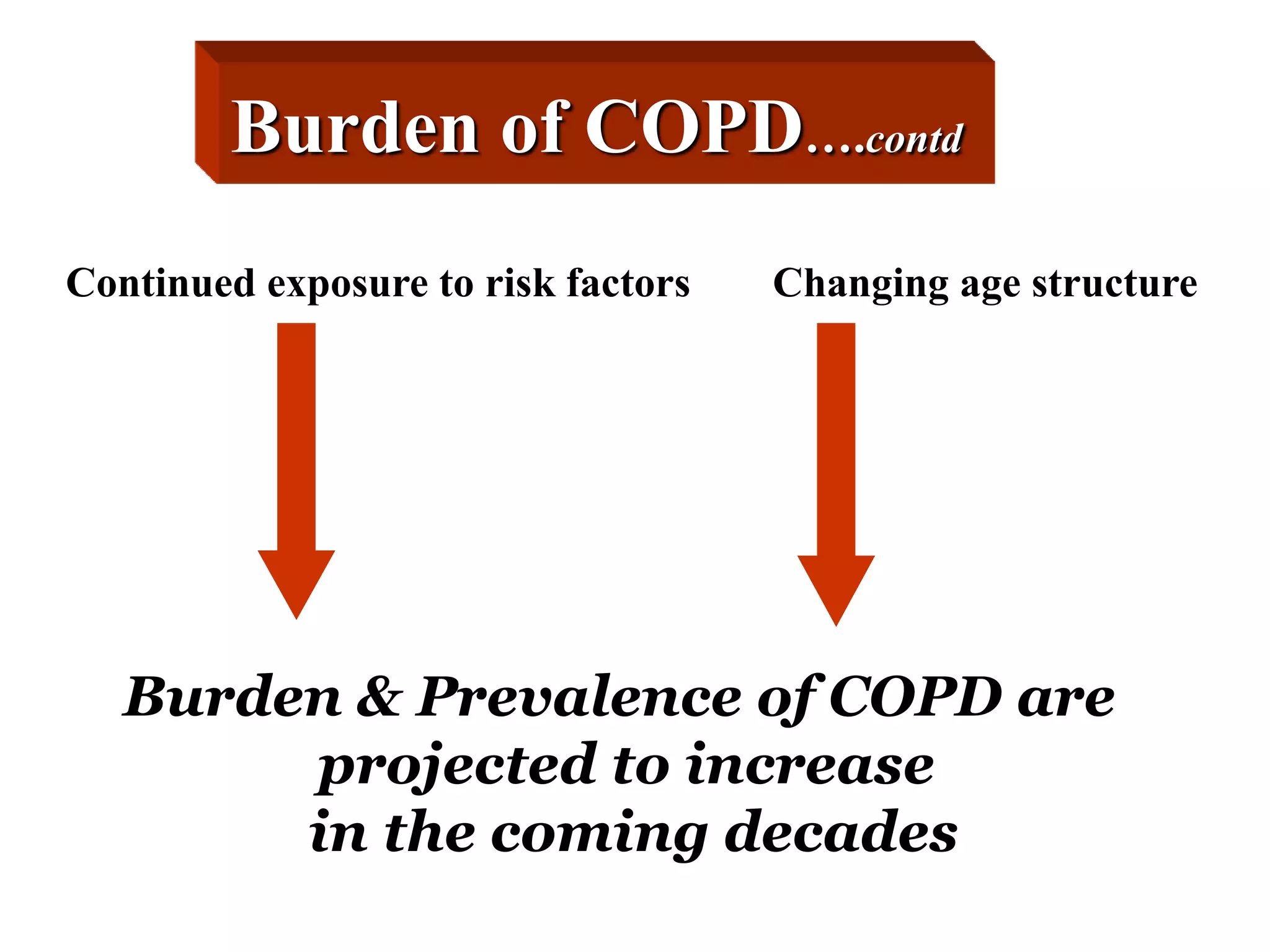 Burden of COPD....contd

Continued exposure to risk factors

Changing age structure

Burden & Prevalence of COPD are projected to increase in the coming decades